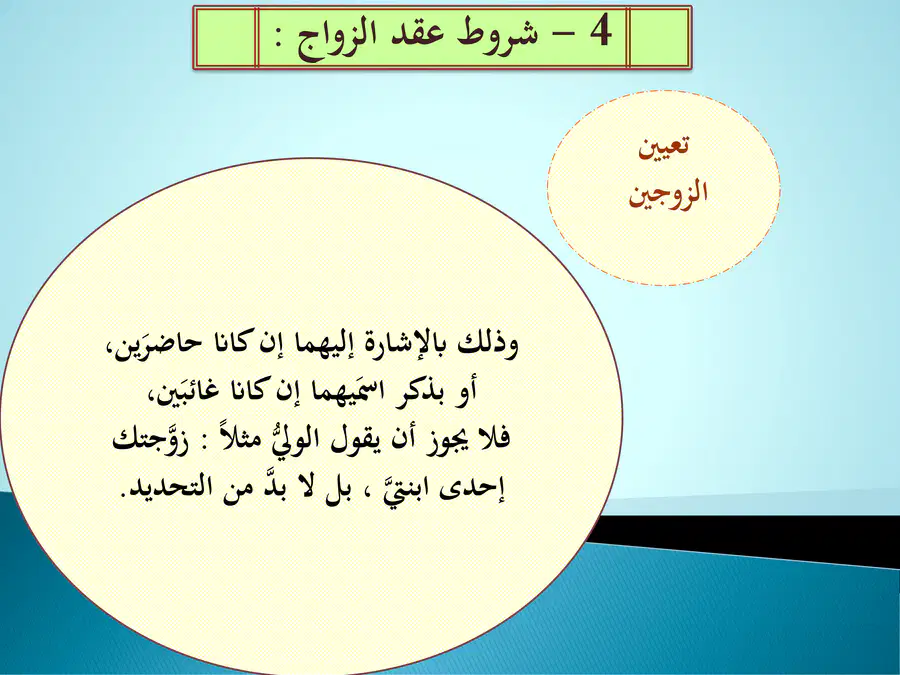 4 – شروط عقد الزواج :

تعيين
الزوجين

وذلك بالإشارة إليهما إن كانا حاضرَين، أو بذكر اسمَيهما إن كانا غائبَين، فلا يجوز أن يقول الوليُّ مثلاً : زوَّجتك إحدى ابنتيَّ ، بل لا بدَّ من التحديد.